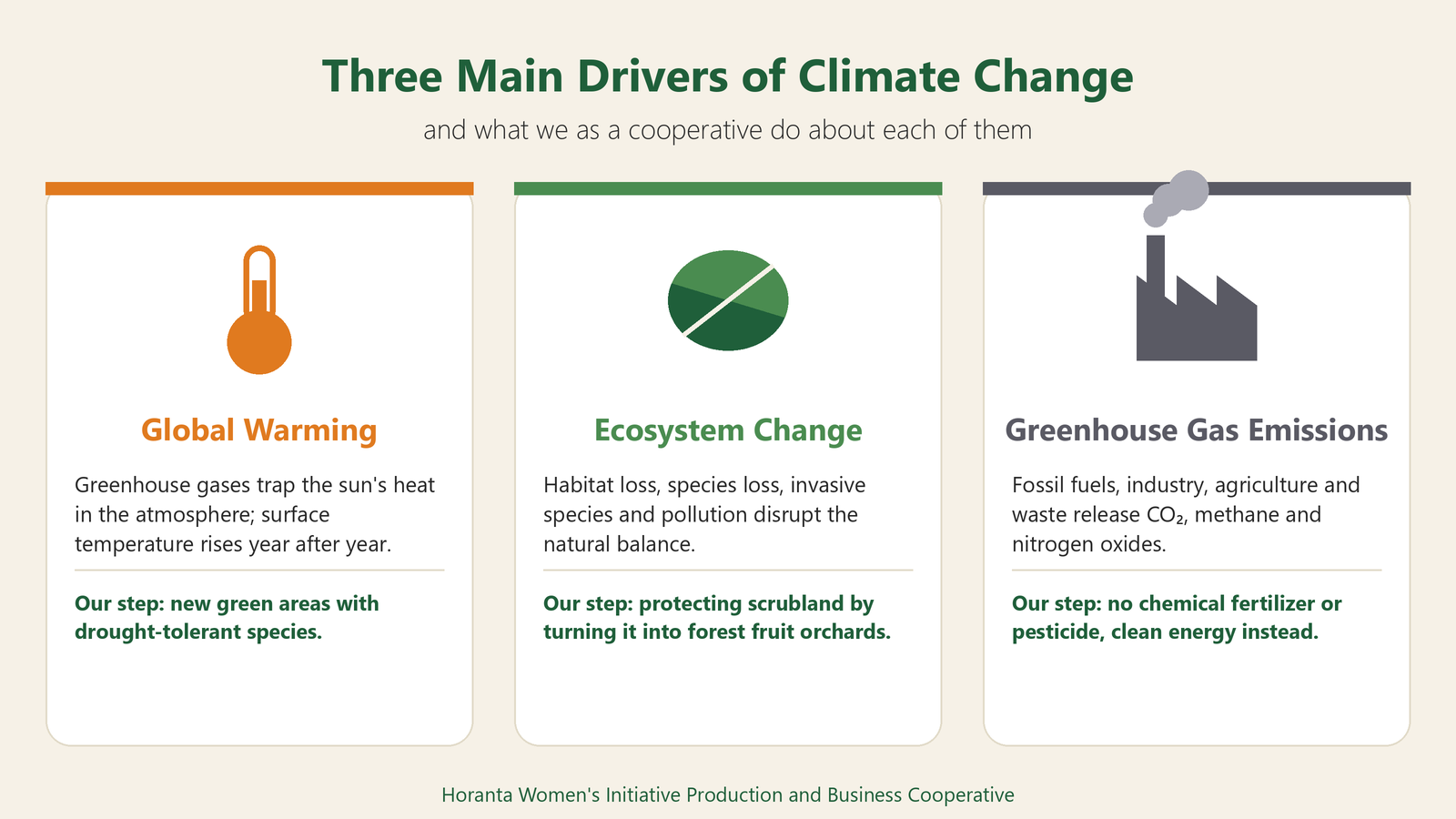 Three Main Drivers of Climate Change

and what we as a cooperative do about each of them

Global Warming

Greenhouse gases trap the sun's heat in the atmosphere; surface temperature rises year after year.

Our step: new green areas with drought-tolerant species.

Ecosystem Change

Habitat loss, species loss, invasive species and pollution disrupt the natural balance.

Our step: protecting scrubland by turning it into forest fruit orchards.

Greenhouse Gas Emissions

Fossil fuels, industry, agriculture and waste release $CO_2$, methane and nitrogen oxides.

Our step: no chemical fertilizer or pesticide, clean energy instead.

Horanta Women's Initiative Production and Business Cooperative